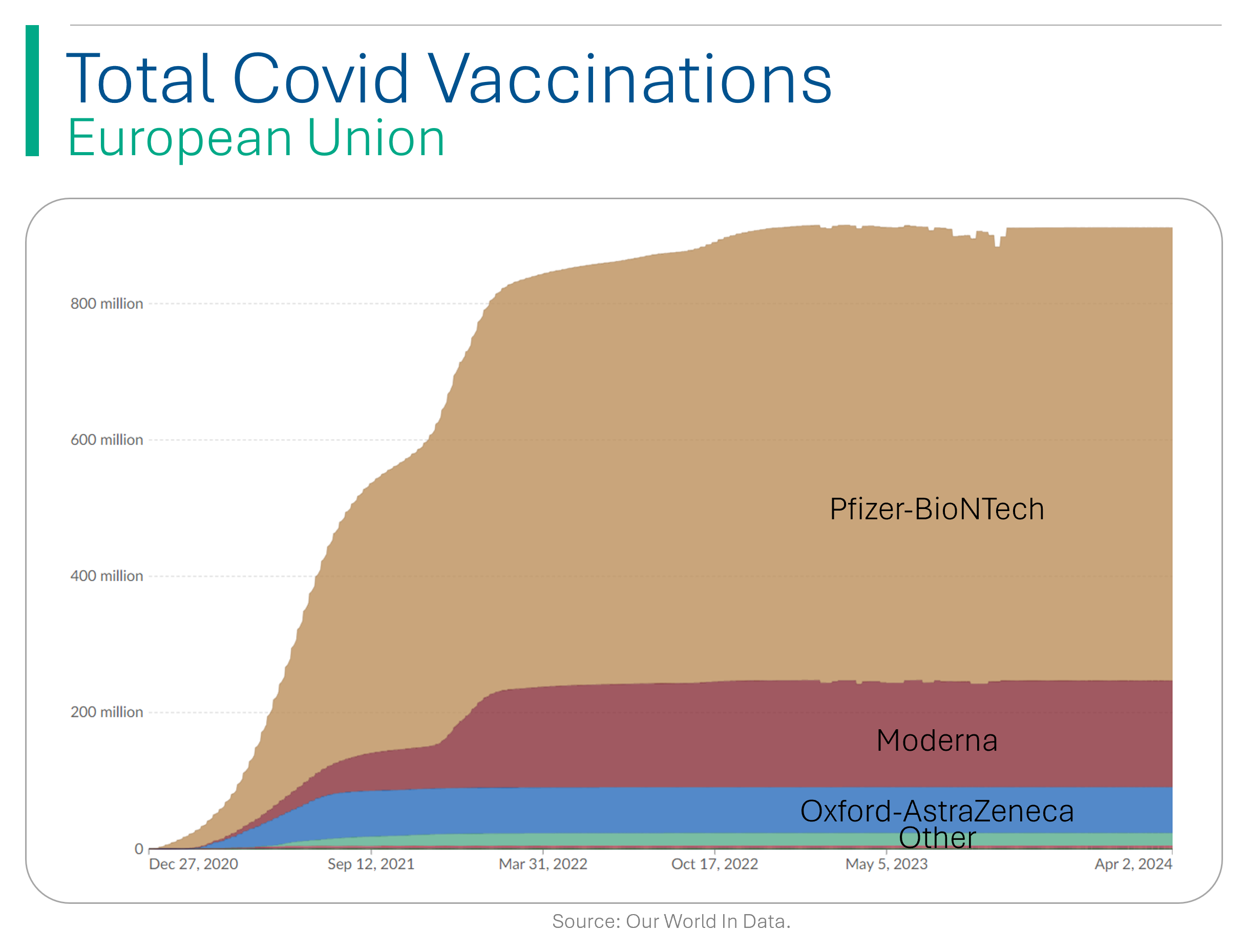 Total Covid Vaccinations
European Union

800 million
600 million
400 million
200 million
0

Pfizer-BioNTech
Moderna
Oxford-AstraZeneca
Other

Dec 27, 2020
Sep 12, 2021
Mar 31, 2022
Oct 17, 2022
May 5, 2023
Apr 2, 2024

Source: Our World In Data.